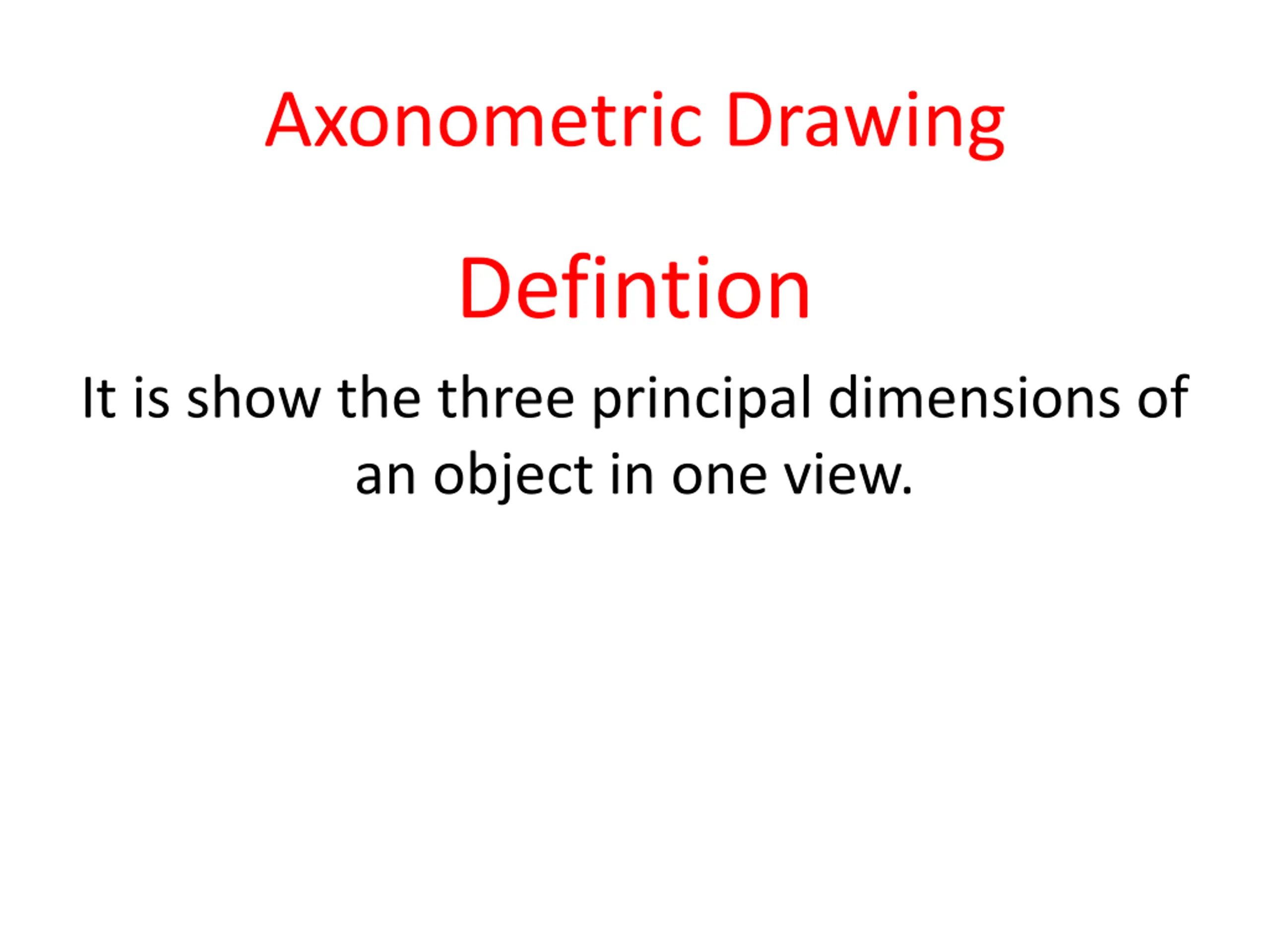 Axonometric Drawing

Defintion

It is show the three principal dimensions of an object in one view.